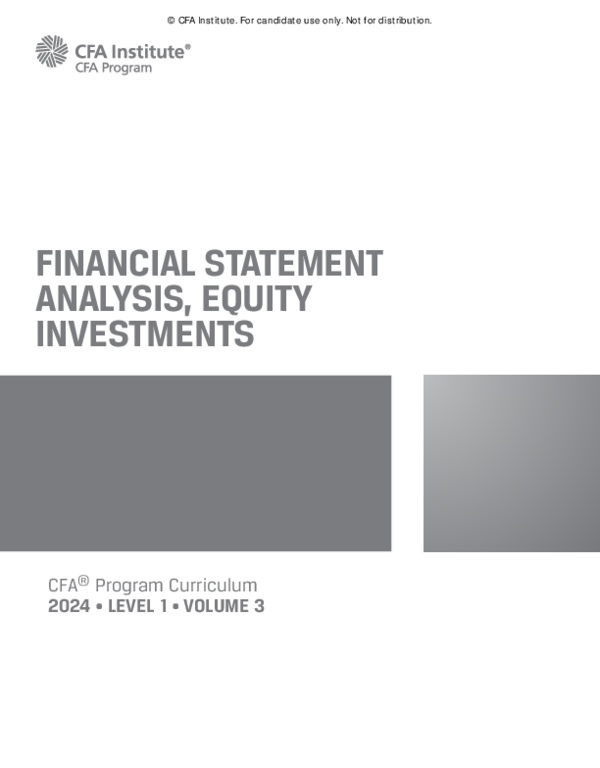 © CFA Institute. For candidate use only. Not for distribution.

CFA Institute®
CFA Program

FINANCIAL STATEMENT ANALYSIS, EQUITY INVESTMENTS

CFA® Program Curriculum
2024 • LEVEL 1 • VOLUME 3